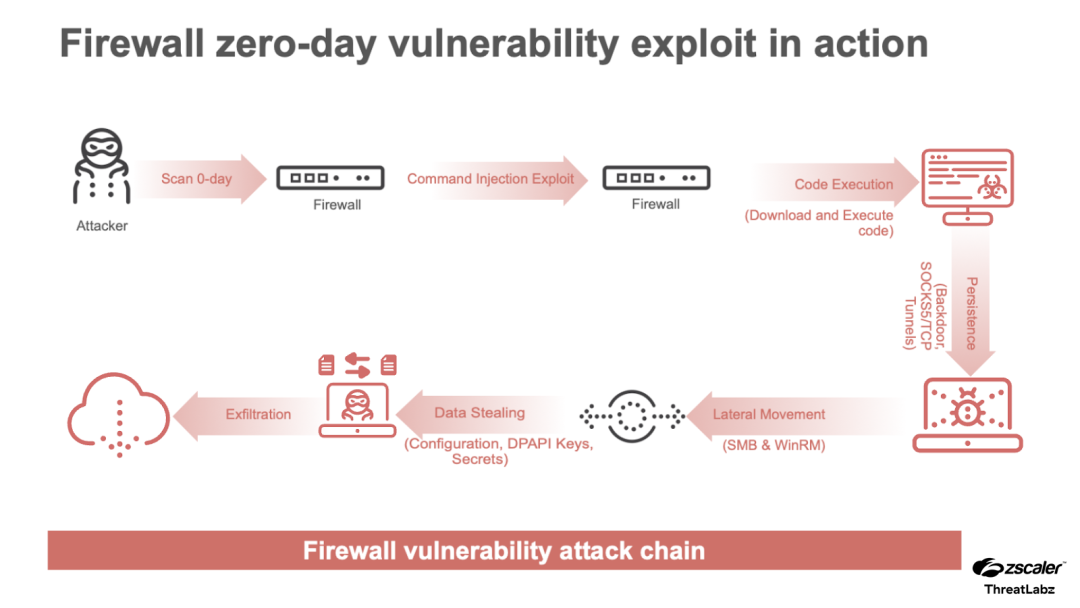 Firewall zero-day vulnerability exploit in action

Attacker

Scan 0-day

Firewall

Command Injection Exploit

Firewall

Code Execution

(Download and Execute code)

Persistence

(Backdoor, SOCKS5/TCP Tunnels)

Lateral Movement

(SMB & WinRM)

Data Stealing

(Configuration, DPAPI Keys, Secrets)

Exfiltration

Firewall vulnerability attack chain

zscaler
ThreatLabz